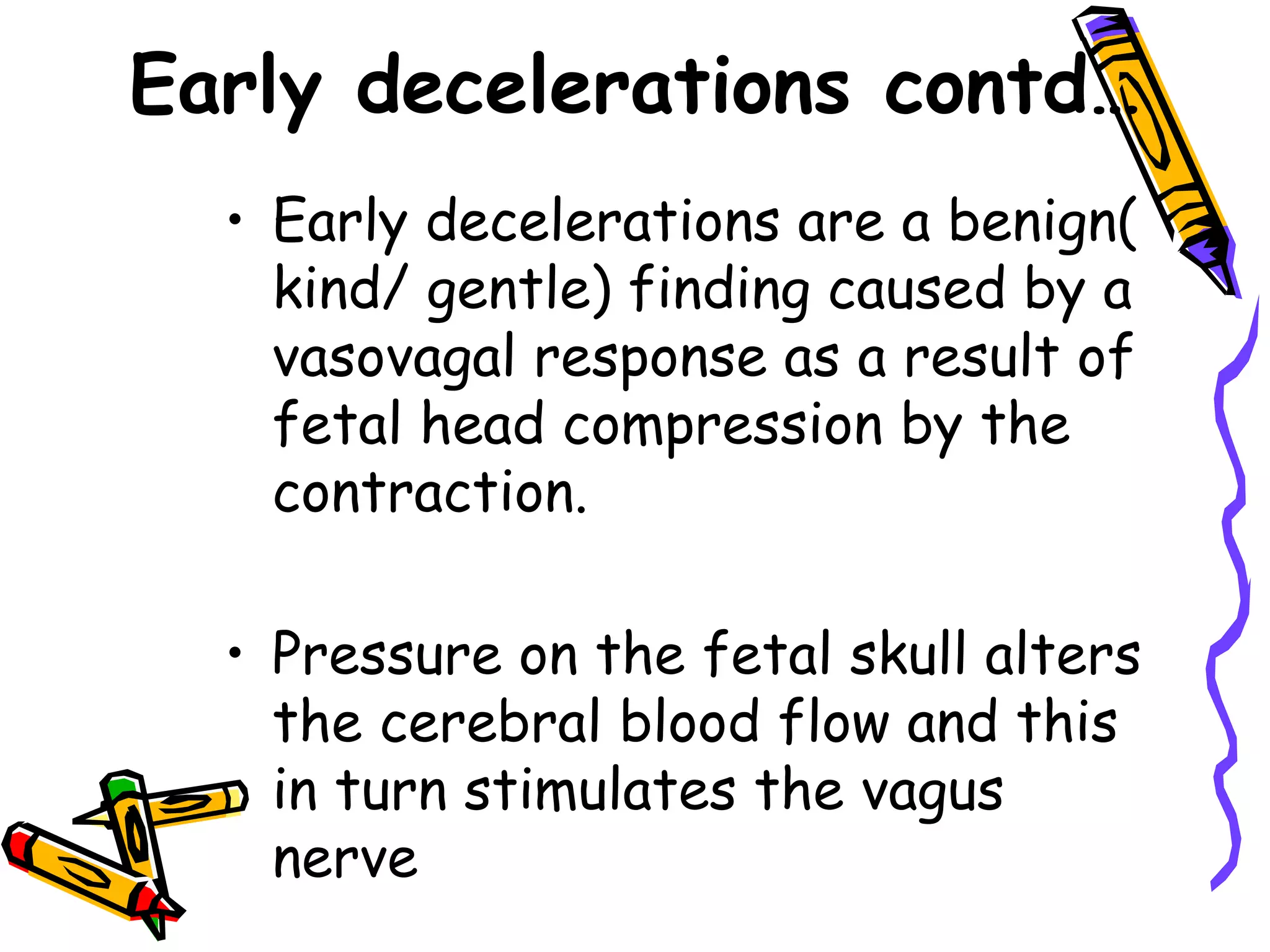 Early decelerations contd..

• Early decelerations are a benign( kind/ gentle) finding caused by a vasovagal response as a result of fetal head compression by the contraction.

• Pressure on the fetal skull alters the cerebral blood flow and this in turn stimulates the vagus nerve